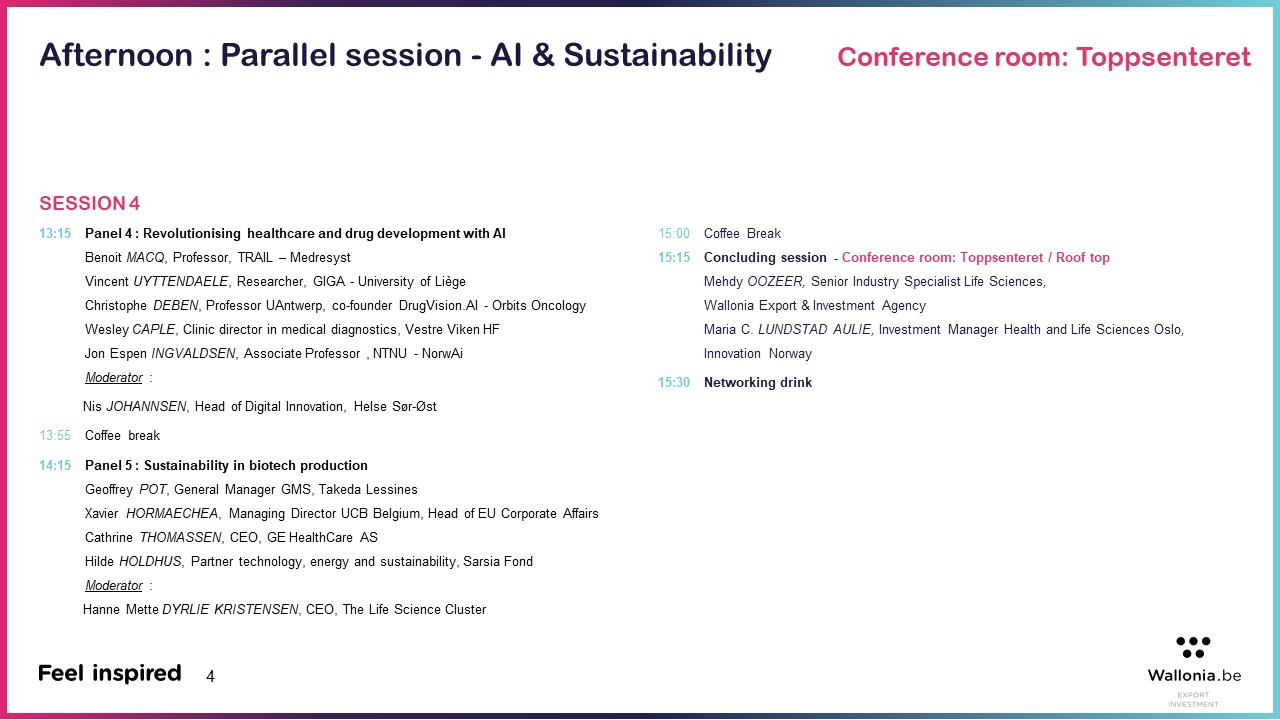 Afternoon : Parallel session - AI & Sustainability

Conference room: Toppsenteret

SESSION 4

13:15 Panel 4 : Revolutionising healthcare and drug development with AI
Benoit MACQ, Professor, TRAIL – Medresyst
Vincent UYTTENDAELE, Researcher, GIGA - University of Liège
Christophe DEBEN, Professor UAntwerp, co-founder DrugVision.AI - Orbits Oncology
Wesley CAPLE, Clinic director in medical diagnostics, Vestre Viken HF
Jon Espen INGVALDSEN, Associate Professor , NTNU - NorwAi
Moderator :
Nis JOHANNSEN, Head of Digital Innovation, Helse Sør-Øst

13:55 Coffee break

14:15 Panel 5 : Sustainability in biotech production
Geoffrey POT, General Manager GMS, Takeda Lessines
Xavier HORMAECHEA, Managing Director UCB Belgium, Head of EU Corporate Affairs
Cathrine THOMASSEN, CEO, GE HealthCare AS
Hilde HOLDHUS, Partner technology, energy and sustainability, Sarsia Fond
Moderator :
Hanne Mette DYRLIE KRISTENSEN, CEO, The Life Science Cluster

15:00 Coffee Break

15:15 Concluding session - Conference room: Toppsenteret / Roof top
Mehdy OOZEER, Senior Industry Specialist Life Sciences, Wallonia Export & Investment Agency
Maria C. LUNDSTAD AULIE, Investment Manager Health and Life Sciences Oslo, Innovation Norway

15:30 Networking drink

Feel inspired 4

Wallonia.be
EXPORT
INVESTMENT